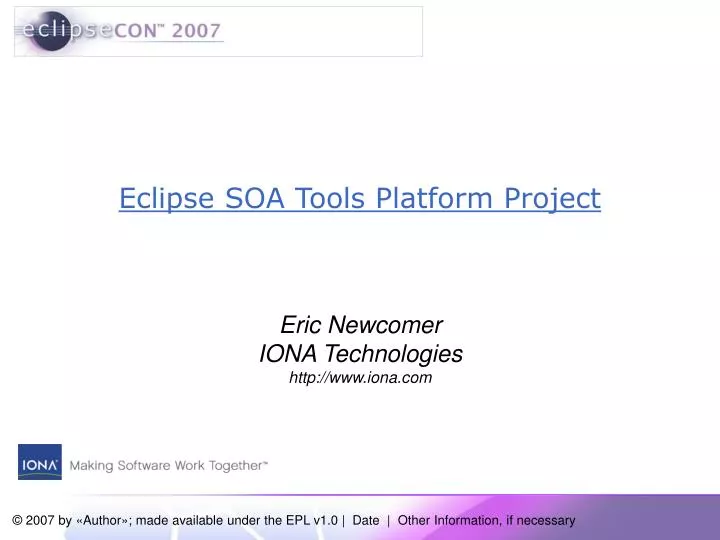 eclipseCON™ 2007

Eclipse SOA Tools Platform Project

Eric Newcomer
IONA Technologies
http://www.iona.com

IONA Making Software Work Together™

© 2007 by «Author»; made available under the EPL v1.0 | Date | Other Information, if necessary